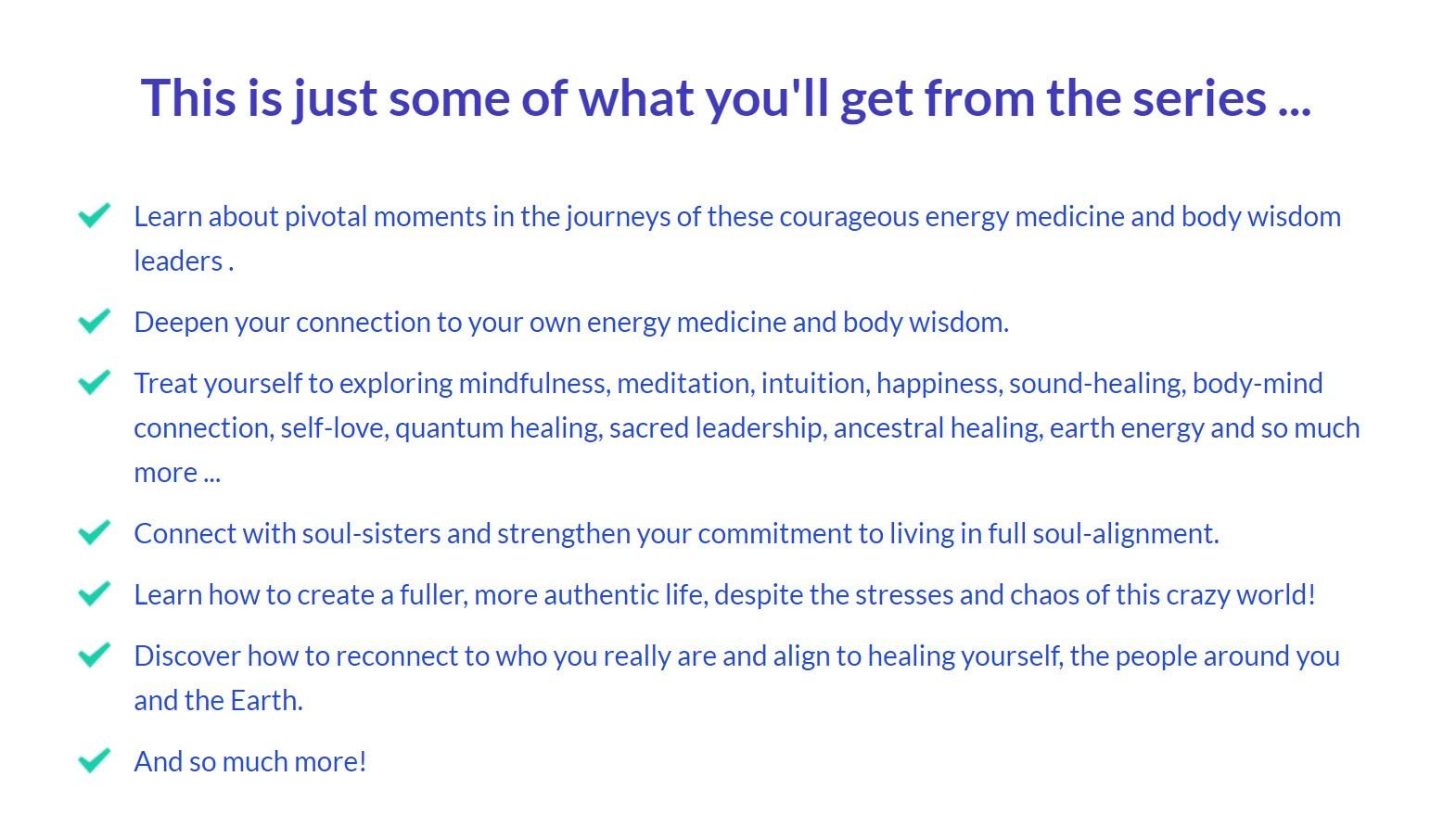 This is just some of what you'll get from the series ...

Learn about pivotal moments in the journeys of these courageous energy medicine and body wisdom leaders .

Deepen your connection to your own energy medicine and body wisdom.

Treat yourself to exploring mindfulness, meditation, intuition, happiness, sound-healing, body-mind connection, self-love, quantum healing, sacred leadership, ancestral healing, earth energy and so much more ...

Connect with soul-sisters and strengthen your commitment to living in full soul-alignment.

Learn how to create a fuller, more authentic life, despite the stresses and chaos of this crazy world!

Discover how to reconnect to who you really are and align to healing yourself, the people around you and the Earth.

And so much more!